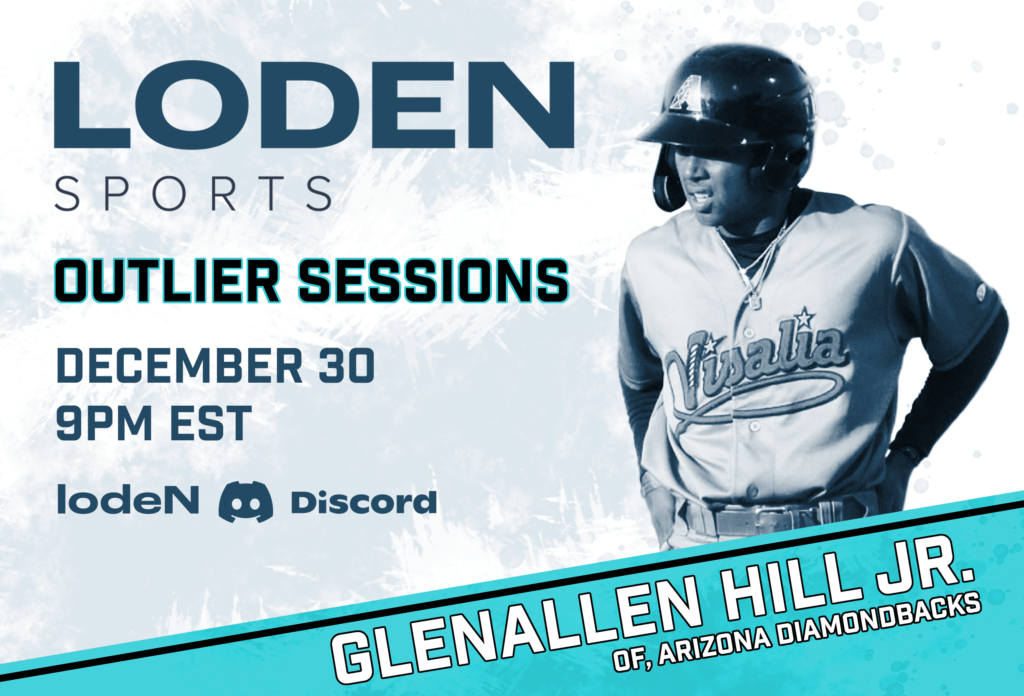 LODEN
SPORTS

OUTLIER SESSIONS

DECEMBER 30
9PM EST

lodeN Discord

Visalia

GLENALLEN HILL JR.
OF, ARIZONA DIAMONDBACKS